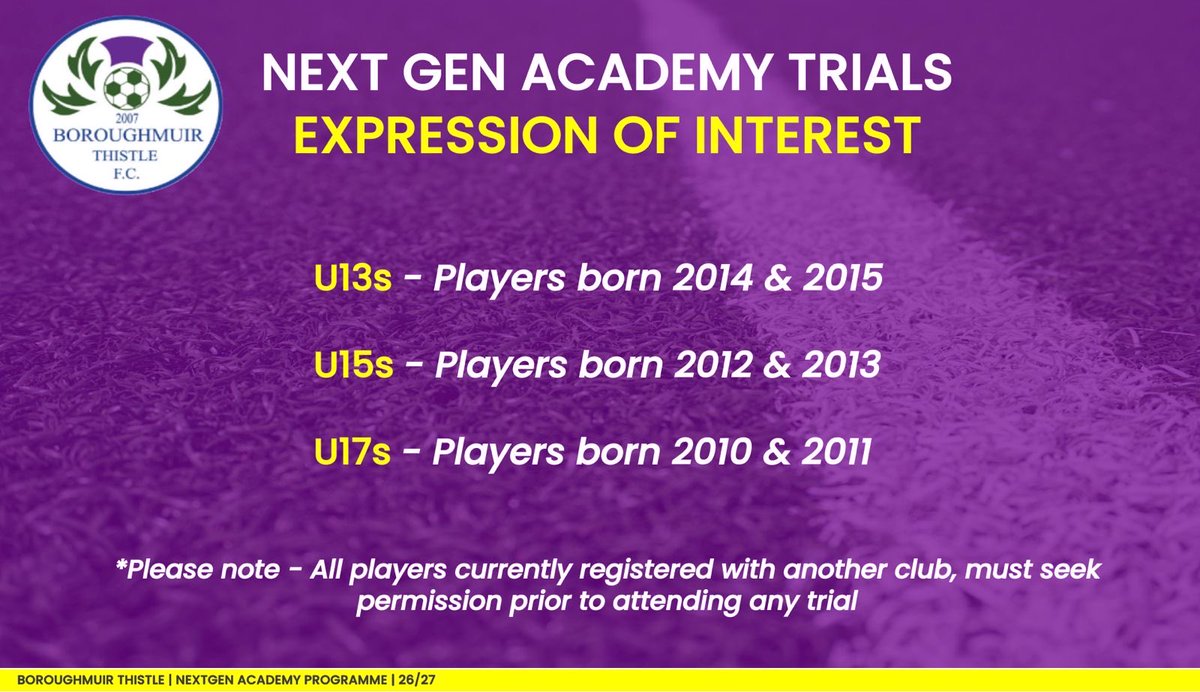 2007
BOROUGHMUIR
THISTLE
F.C.

NEXT GEN ACADEMY TRIALS
EXPRESSION OF INTEREST

U13s - Players born 2014 & 2015

U15s - Players born 2012 & 2013

U17s - Players born 2010 & 2011

*Please note - All players currently registered with another club, must seek permission prior to attending any trial

BOROUGHMUIR THISTLE | NEXTGEN ACADEMY PROGRAMME | 26/27